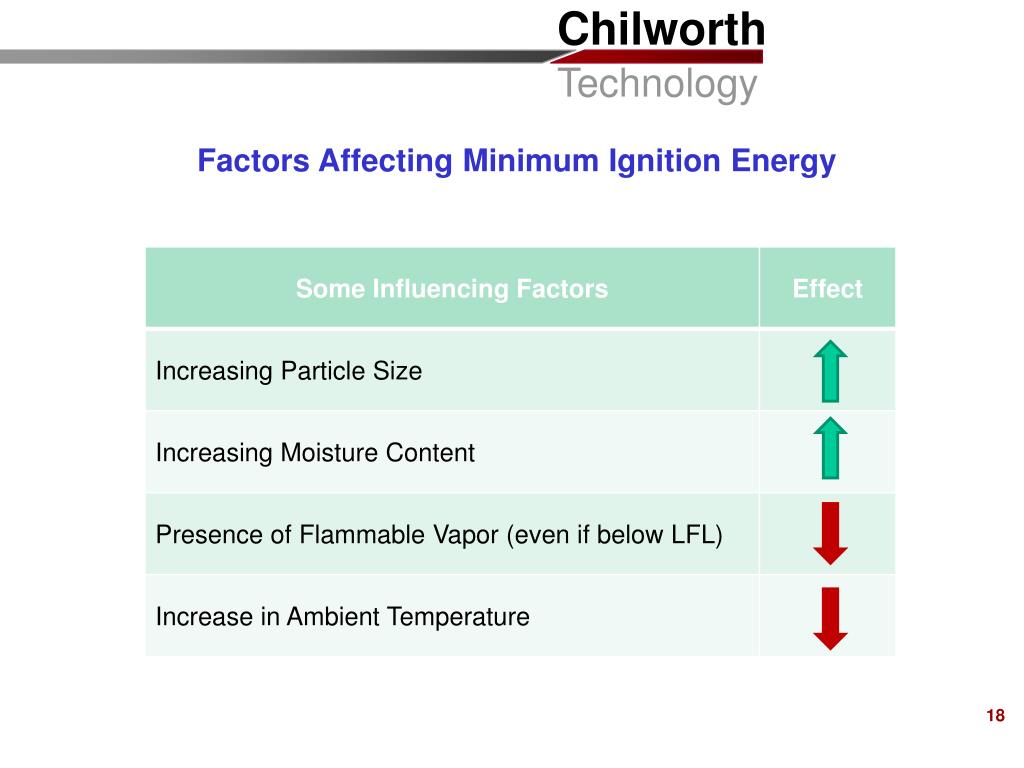 Chilworth
Technology

Factors Affecting Minimum Ignition Energy

| Some Influencing Factors | Effect |
|---|---|
| Increasing Particle Size | ↑ |
| Increasing Moisture Content | ↑ |
| Presence of Flammable Vapor (even if below LFL) | ↓ |
| Increase in Ambient Temperature | ↓ |

18